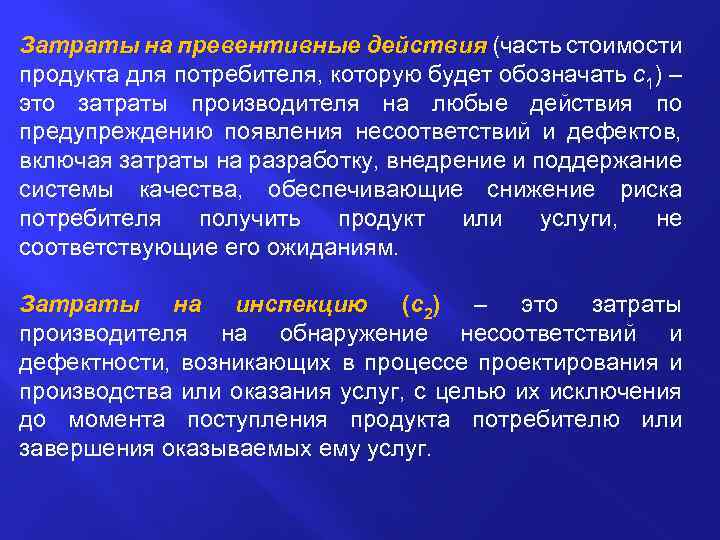 Затраты на превентивные действия (часть стоимости продукта для потребителя, которую будет обозначать $c_1$) – это затраты производителя на любые действия по предупреждению появления несоответствий и дефектов, включая затраты на разработку, внедрение и поддержание системы качества, обеспечивающие снижение риска потребителя получить продукт или услуги, не соответствующие его ожиданиям.

Затраты на инспекцию ($c_2$) – это затраты производителя на обнаружение несоответствий и дефектности, возникающих в процессе проектирования и производства или оказания услуг, с целью их исключения до момента поступления продукта потребителю или завершения оказываемых ему услуг.